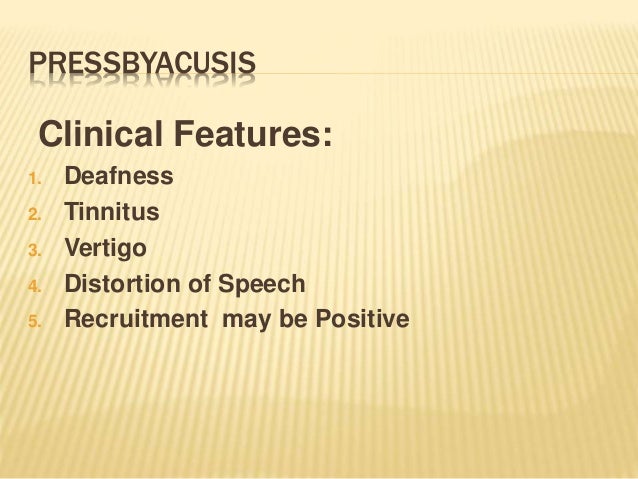 PRESSBYACUSIS

Clinical Features:

1. Deafness
2. Tinnitus
3. Vertigo
4. Distortion of Speech
5. Recruitment may be Positive